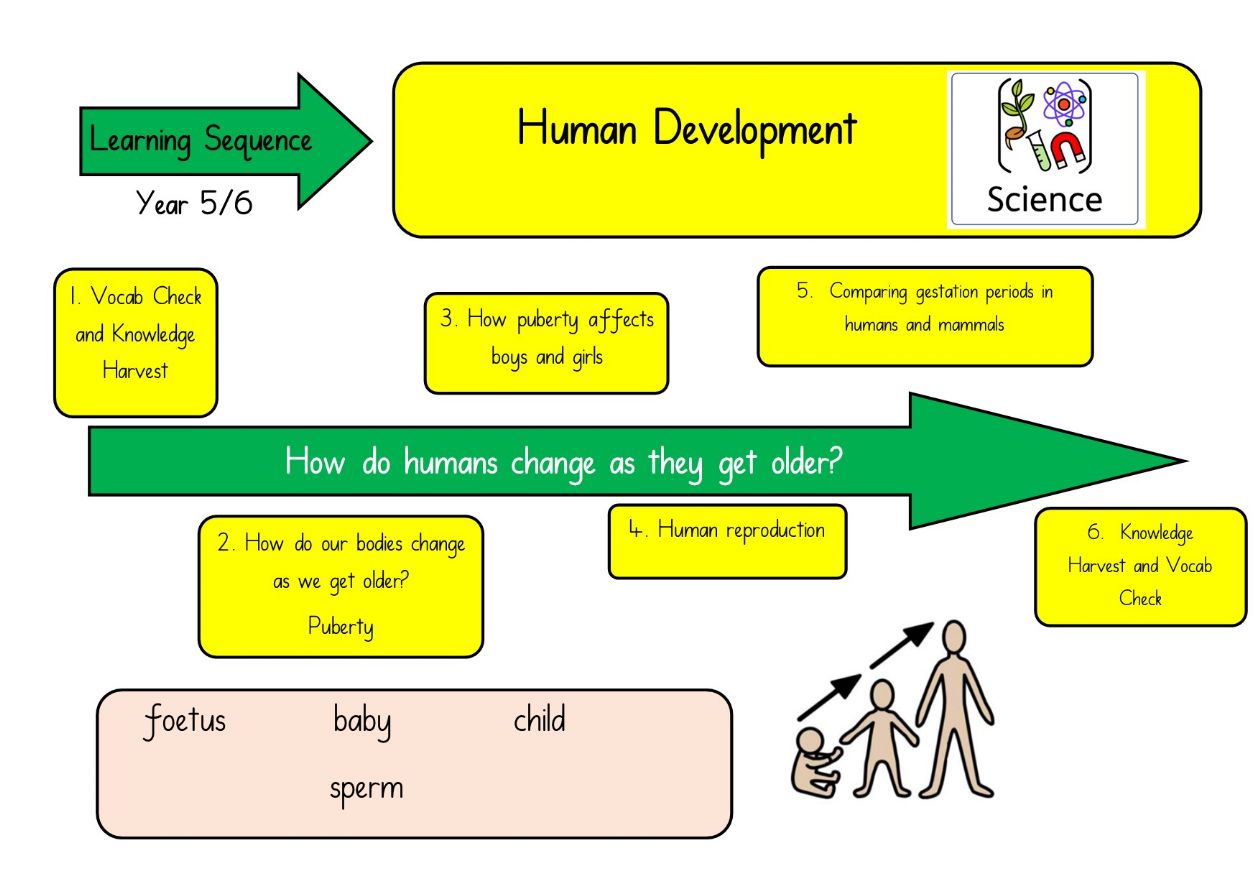 Learning Sequence

Year 5/6

Human Development

Science

1. Vocab Check and Knowledge Harvest

3. How puberty affects boys and girls

5. Comparing gestation periods in humans and mammals

How do humans change as they get older?

2. How do our bodies change as we get older? Puberty

4. Human reproduction

6. Knowledge Harvest and Vocab Check

foetus baby child

sperm